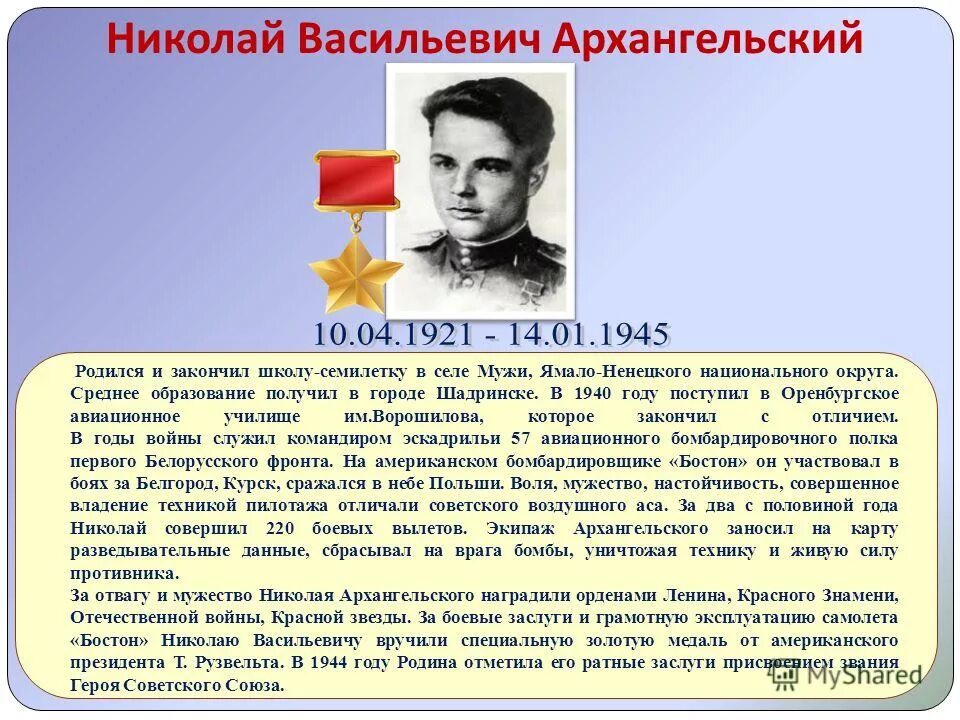 Николай Васильевич Архангельский

10.04.1921 - 14.01.1945

Родился и закончил школу-семилетку в селе Мужи, Ямало-Ненецкого национального округа. Среднее образование получил в городе Шадринске. В 1940 году поступил в Оренбургское авиационное училище им.Ворошилова, которое закончил с отличием.
В годы войны служил командиром эскадрильи 57 авиационного бомбардировочного полка первого Белорусского фронта. На американском бомбардировщике «Бостон» он участвовал в боях за Белгород, Курск, сражался в небе Польши. Воля, мужество, настойчивость, совершенное владение техникой пилотажа отличали советского воздушного аса. За два с половиной года Николай совершил 220 боевых вылетов. Экипаж Архангельского заносил на карту разведывательные данные, сбрасывал на врага бомбы, уничтожая технику и живую силу противника.
За отвагу и мужество Николая Архангельского наградили орденами Ленина, Красного Знамени, Отечественной войны, Красной звезды. За боевые заслуги и грамотную эксплуатацию самолета «Бостон» Николаю Васильевичу вручили специальную золотую медаль от американского президента Т. Рузвельта. В 1944 году Родина отметила его ратные заслуги присвоением звания Героя Советского Союза.

MyShared